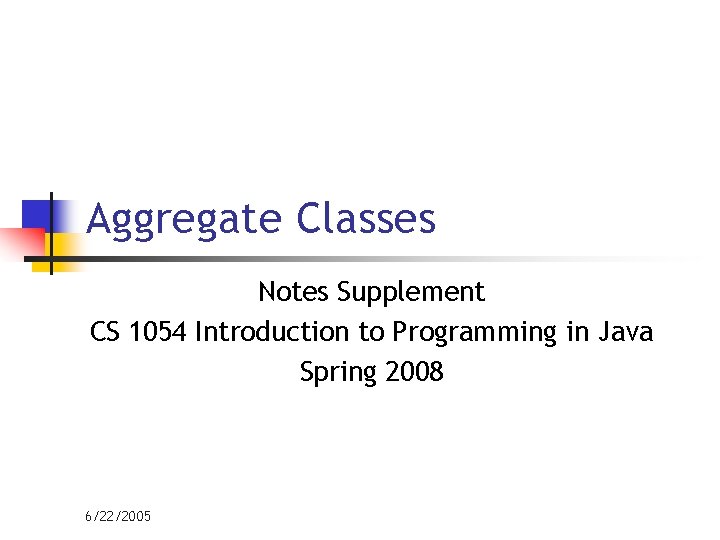 Aggregate Classes

Notes Supplement
CS 1054 Introduction to Programming in Java
Spring 2008

6/22/2005